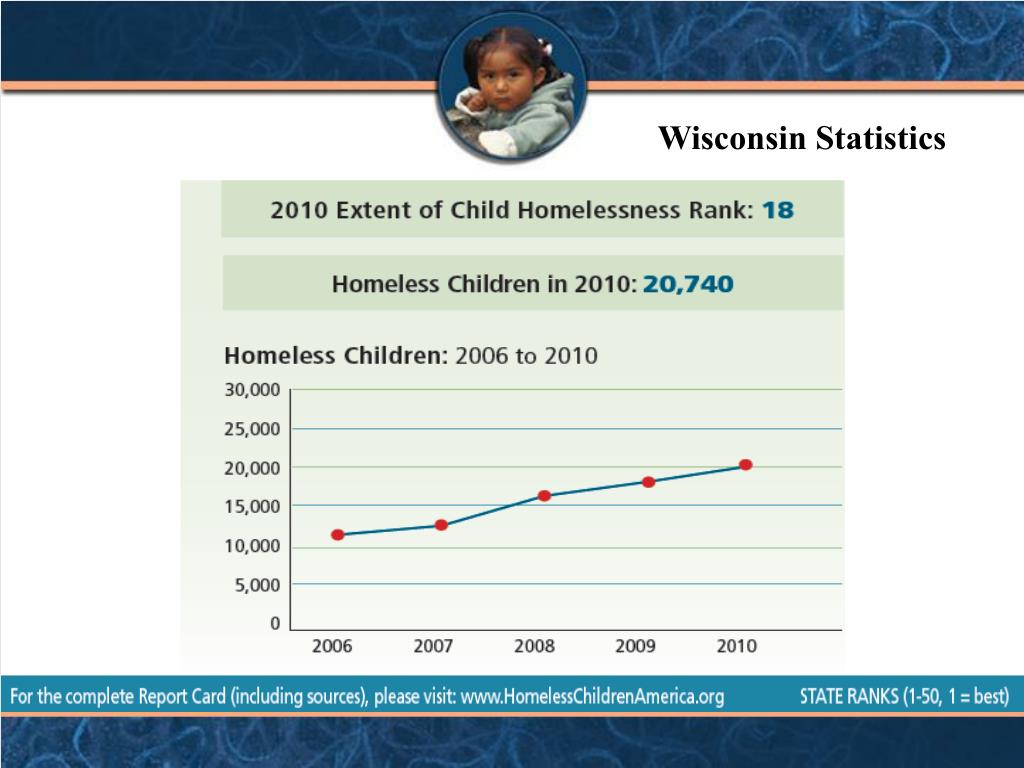 Wisconsin Statistics

2010 Extent of Child Homelessness Rank: 18

Homeless Children in 2010: 20,740

Homeless Children: 2006 to 2010

30,000
25,000
20,000
15,000
10,000
5,000
0

2006 2007 2008 2009 2010

For the complete Report Card (including sources), please visit: www.HomelessChildrenAmerica.org

STATE RANKS (1-50, 1 = best)